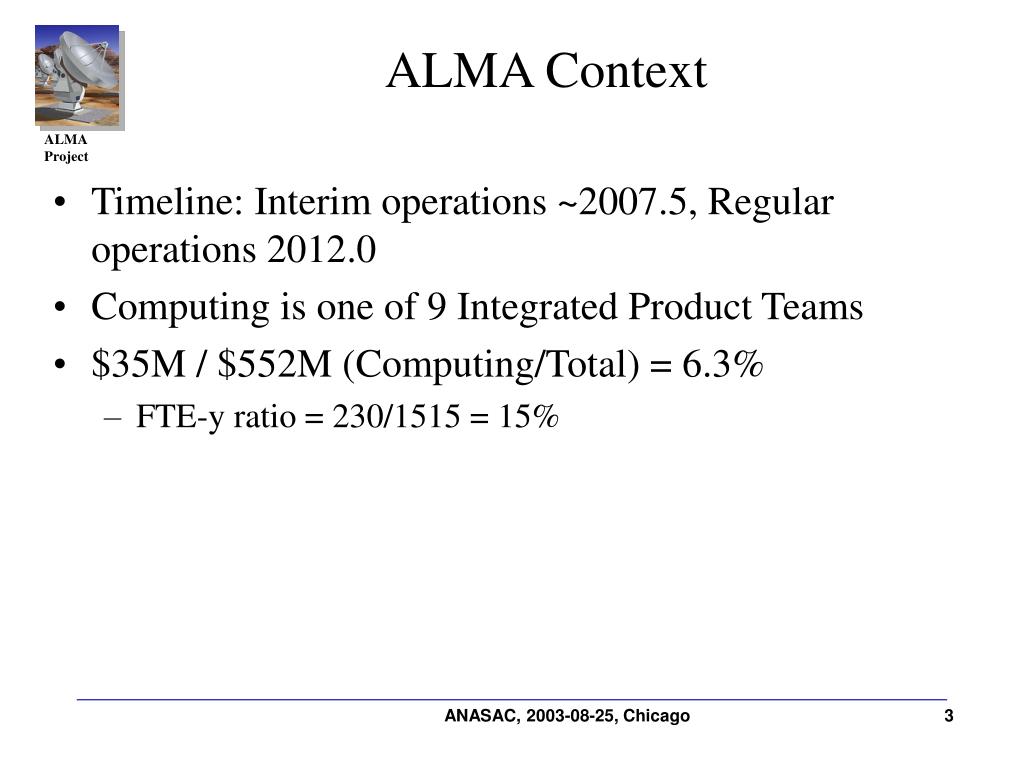 ALMA Project

ALMA Context

• Timeline: Interim operations ~2007.5, Regular operations 2012.0
• Computing is one of 9 Integrated Product Teams
• \$35M / \$552M (Computing/Total) = 6.3%
– FTE-y ratio = 230/1515 = 15%

ANASAC, 2003-08-25, Chicago

3